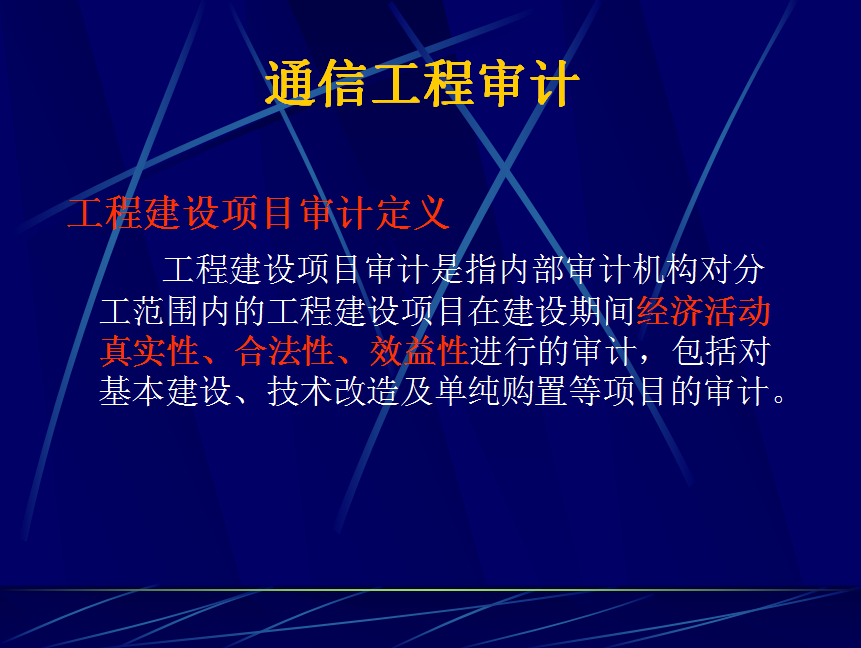 通信工程审计

工程建设项目审计定义

工程建设项目审计是指内部审计机构对分工范围内的工程建设项目在建设期间经济活动真实性、合法性、效益性进行的审计，包括对基本建设、技术改造及单纯购置等项目的审计。